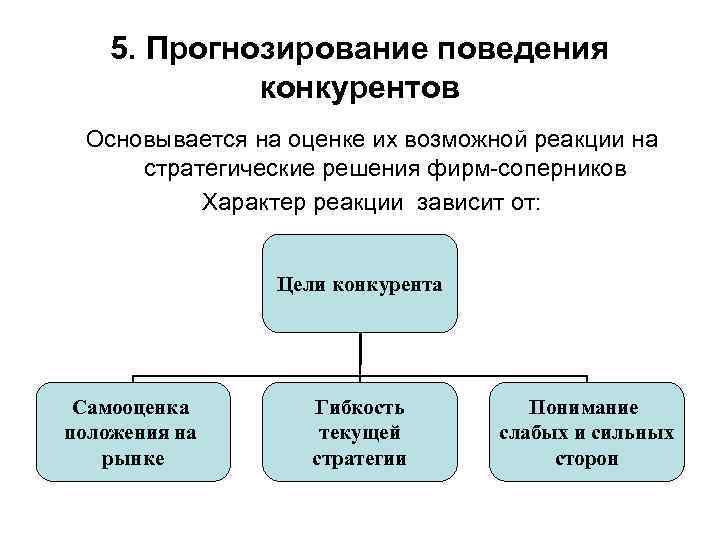 5. Прогнозирование поведения конкурентов

Основывается на оценке их возможной реакции на стратегические решения фирм-соперников

Характер реакции зависит от:

Цели конкурента

Самооценка положения на рынке

Гибкость текущей стратегии

Понимание слабых и сильных сторон